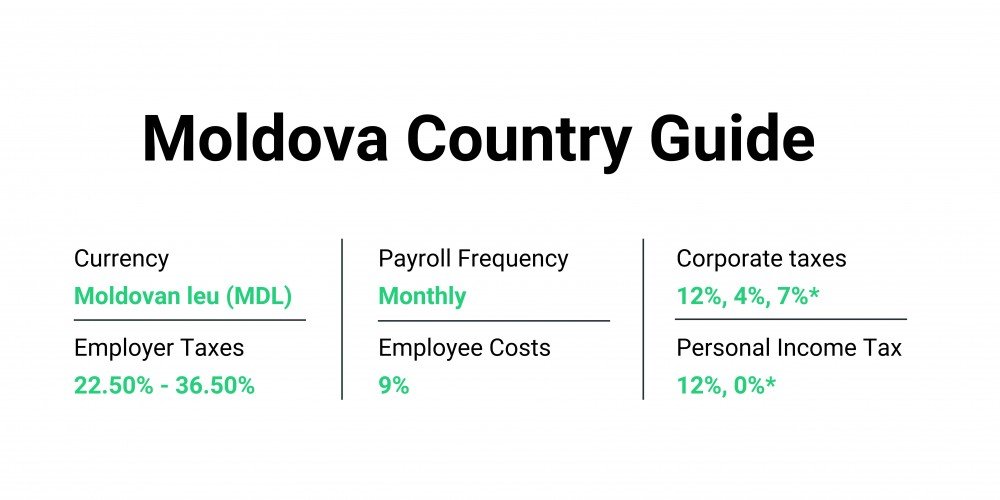 Moldova Country Guide

Currency
Moldovan leu (MDL)

Employer Taxes
22.50% - 36.50%

Payroll Frequency
Monthly

Employee Costs
9%

Corporate taxes
12%, 4%, 7%*

Personal Income Tax
12%, 0%*